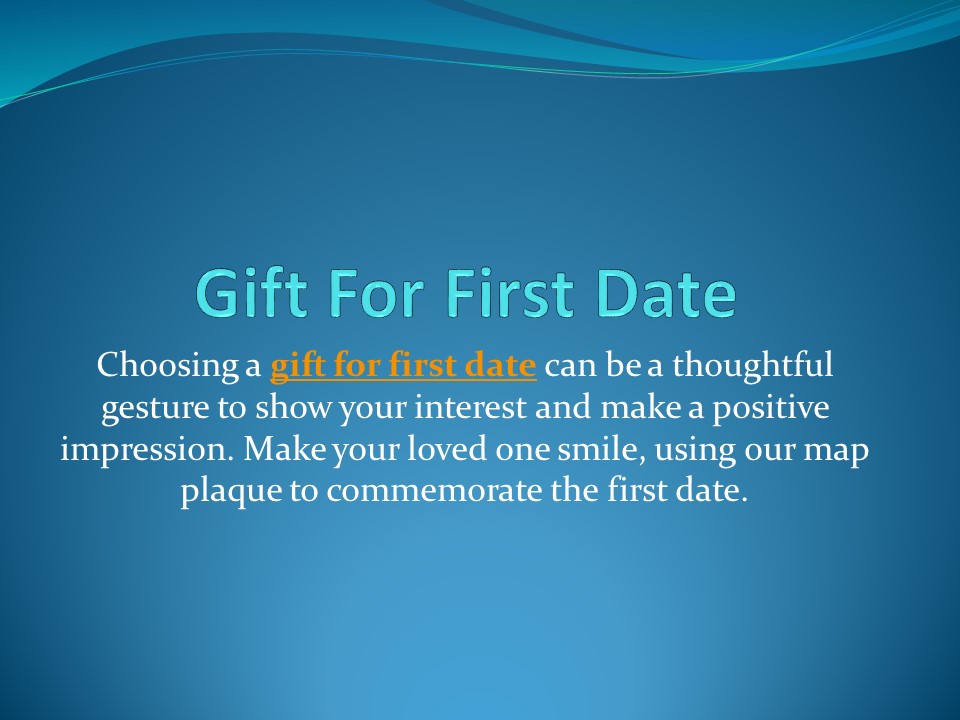 Gift For First Date

Choosing a gift for first date can be a thoughtful gesture to show your interest and make a positive impression. Make your loved one smile, using our map plaque to commemorate the first date.